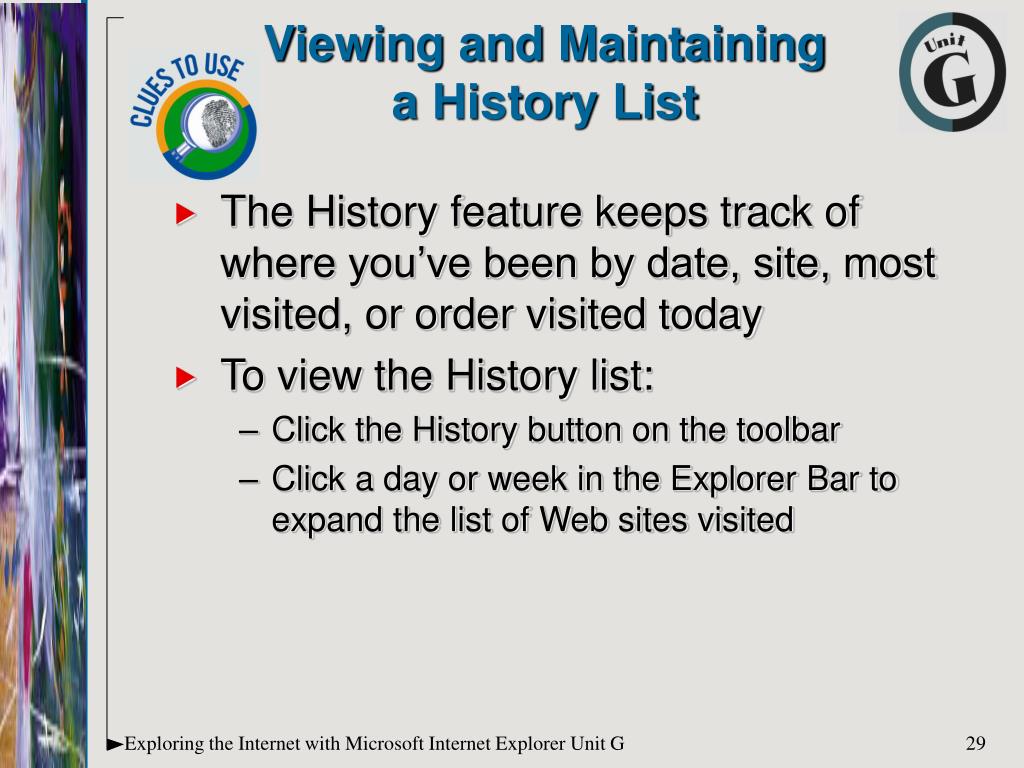 CLUES TO USE

Viewing and Maintaining a History List

Unit G

► The History feature keeps track of where you've been by date, site, most visited, or order visited today

► To view the History list:
– Click the History button on the toolbar
– Click a day or week in the Explorer Bar to expand the list of Web sites visited

►Exploring the Internet with Microsoft Internet Explorer Unit G

29